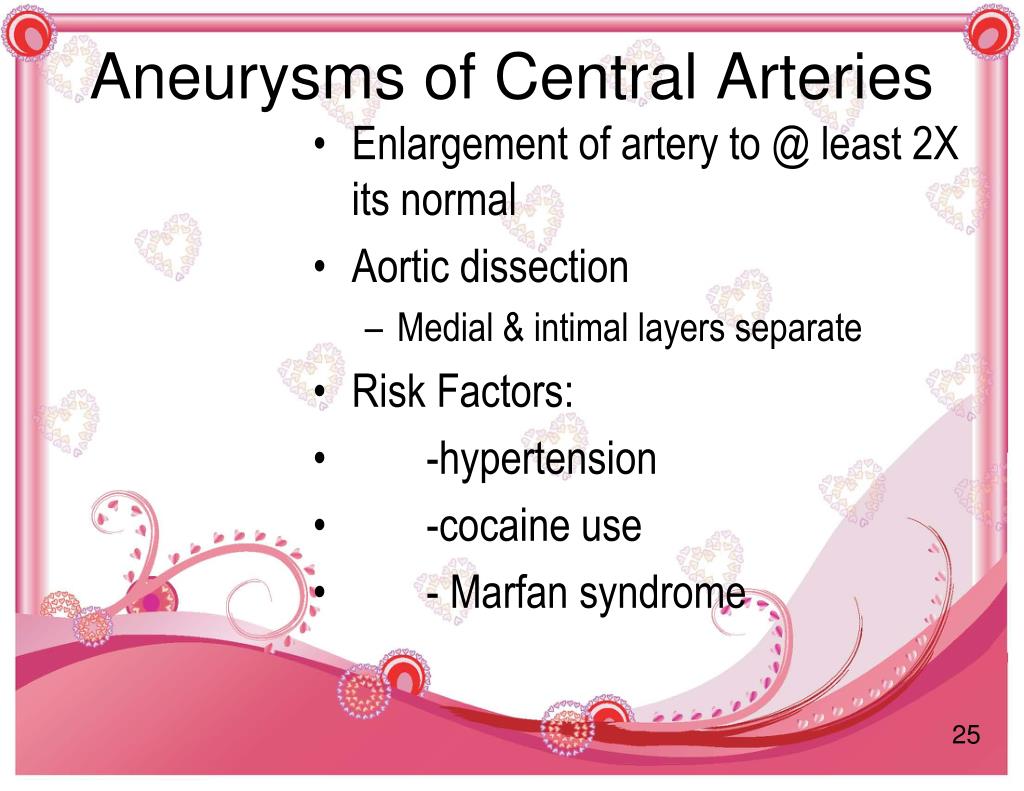 Aneurysms of Central Arteries

• Enlargement of artery to @ least 2X its normal
• Aortic dissection
– Medial & intimal layers separate
• Risk Factors:
• -hypertension
• -cocaine use
• - Marfan syndrome

25